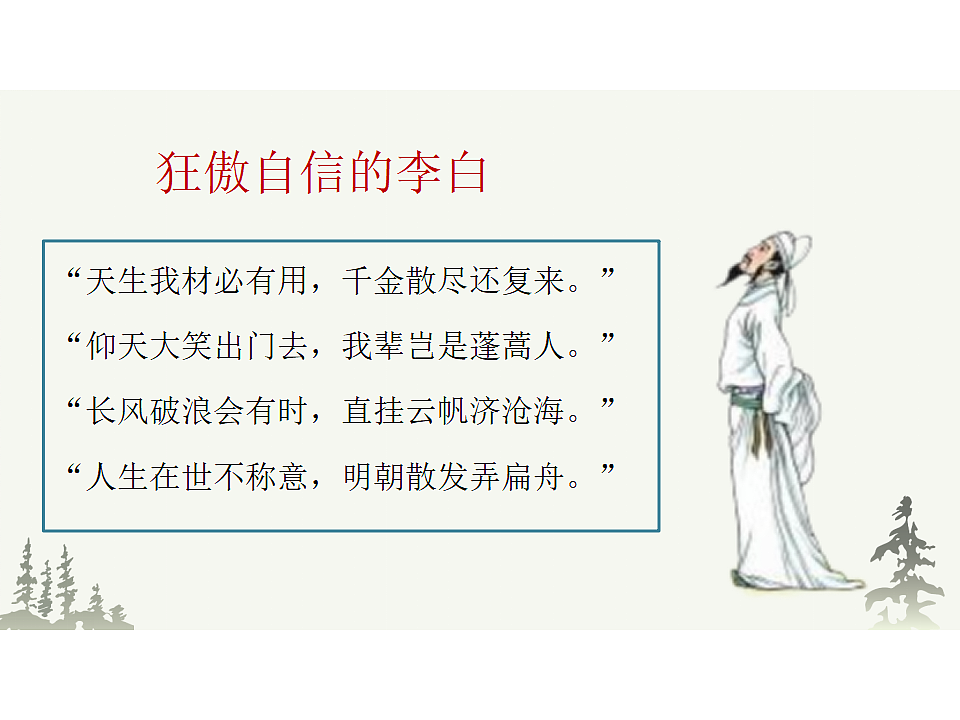 狂傲自信的李白

“天生我材必有用，千金散尽还复来。”

“仰天大笑出门去，我辈岂是蓬蒿人。”

“长风破浪会有时，直挂云帆济沧海。”

“人生在世不称意，明朝散发弄扁舟。”